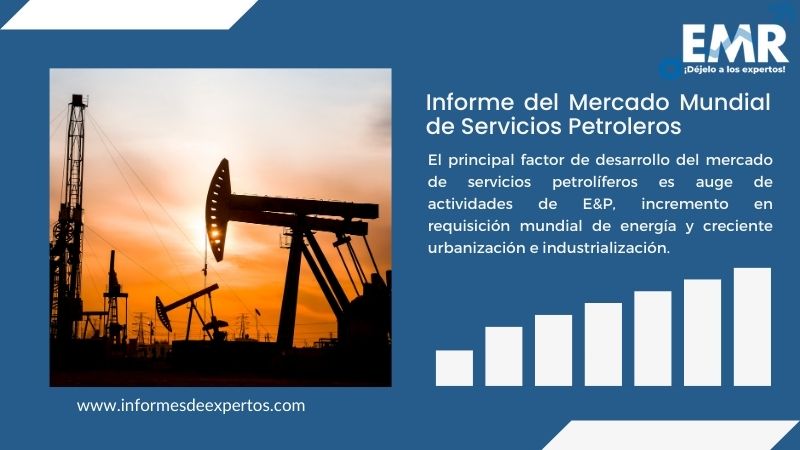 EMR
¡Déjelo a los expertos!

Informe del Mercado Mundial de Servicios Petroleros

El principal factor de desarrollo del mercado de servicios petrolíferos es auge de actividades de E&P, incremento en requisición mundial de energía y creciente urbanización e industrialización.

www.informesdeexpertos.com